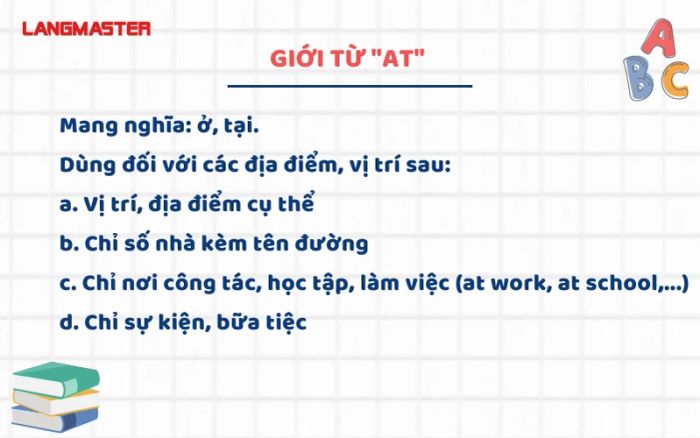 LANGMASTER

GIỚI TỪ "AT"

A
B C

Mang nghĩa: ở, tại.

Dùng đối với các địa điểm, vị trí sau:

a. Vị trí, địa điểm cụ thể

b. Chỉ số nhà kèm tên đường

c. Chỉ nơi công tác, học tập, làm việc (at work, at school,...)

d. Chỉ sự kiện, bữa tiệc